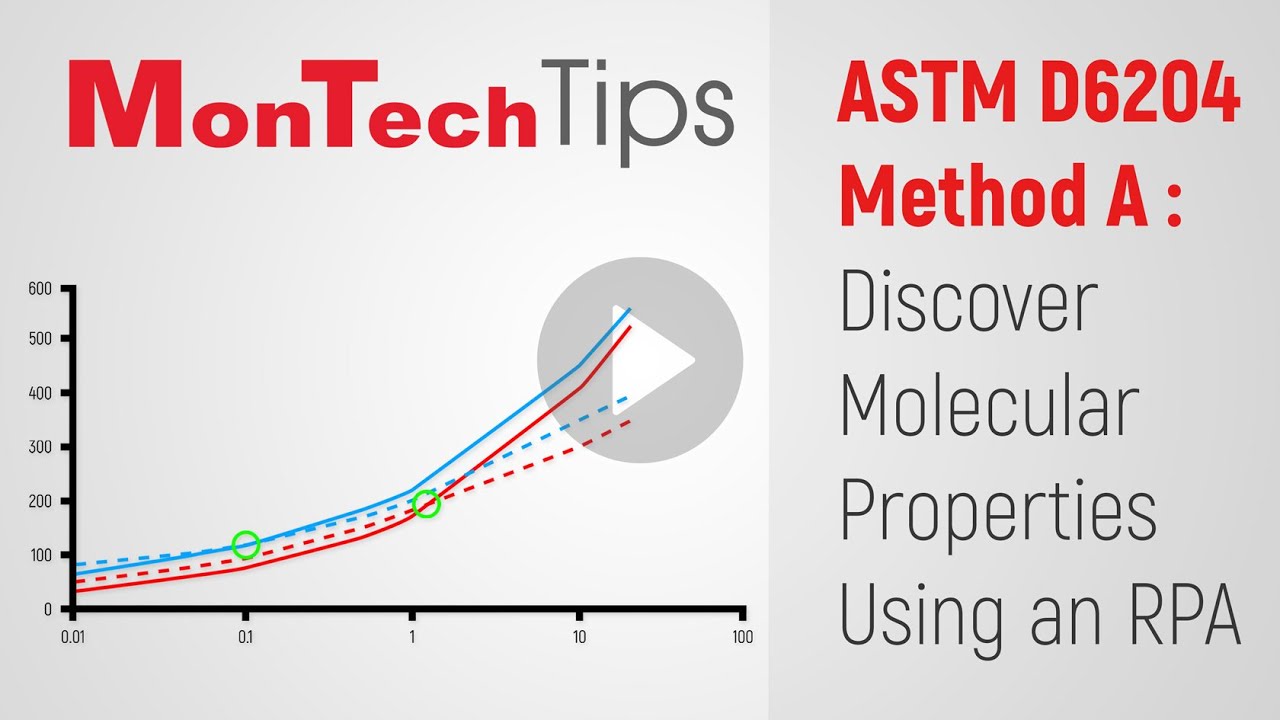 MonTechTips

600
500
400
300
200
100
0
0.01
0.1
1
10
100

ASTM D6204 Method A : Discover Molecular Properties Using an RPA